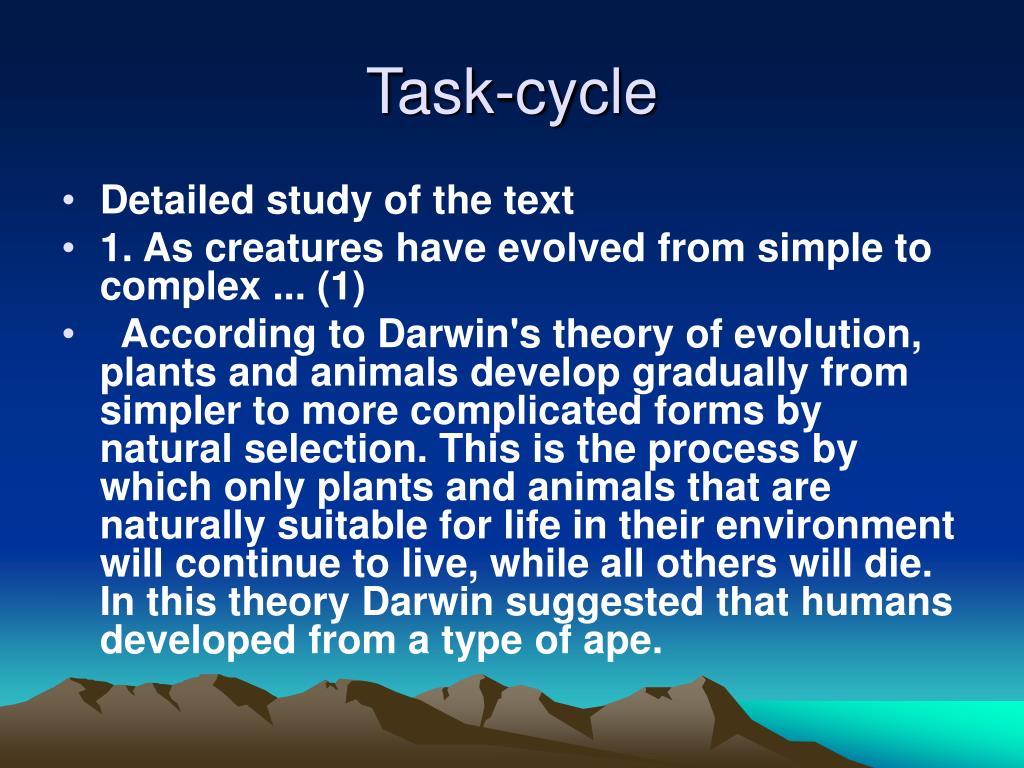 Task-cycle

• Detailed study of the text
• 1. As creatures have evolved from simple to complex ... (1)
• According to Darwin's theory of evolution, plants and animals develop gradually from simpler to more complicated forms by natural selection. This is the process by which only plants and animals that are naturally suitable for life in their environment will continue to live, while all others will die. In this theory Darwin suggested that humans developed from a type of ape.